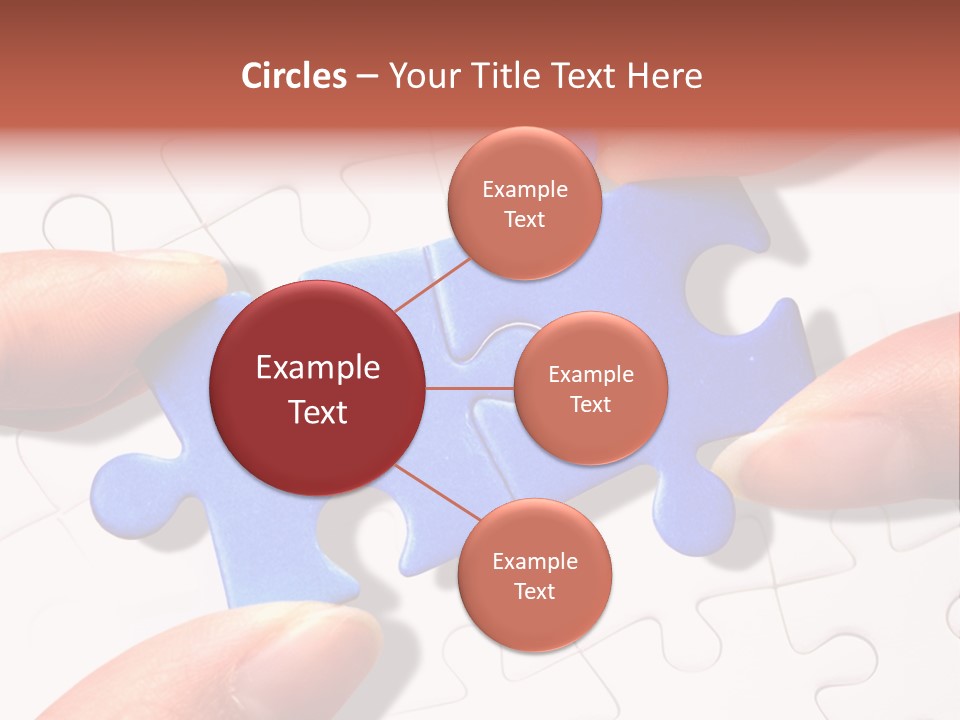 Circles – Your Title Text Here

Example Text

Example Text

Example Text

Example Text